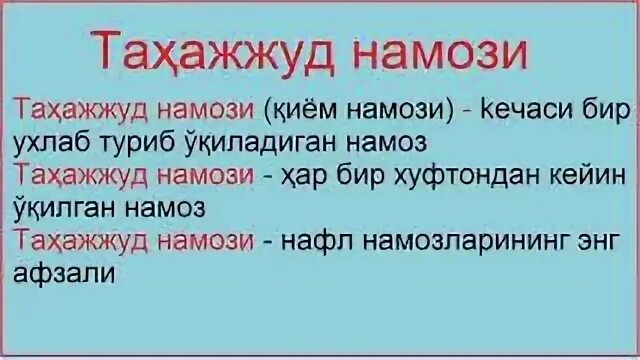 Таҳажжуд намози

Таҳажжуд намози (қиём намози) - кечаси бир ухлаб туриб ўқиладиган намоз

Таҳажжуд намози - ҳар бир хуфтондан кейин ўқилган намоз

Таҳажжуд намози - нафл намозларининг энг афзали